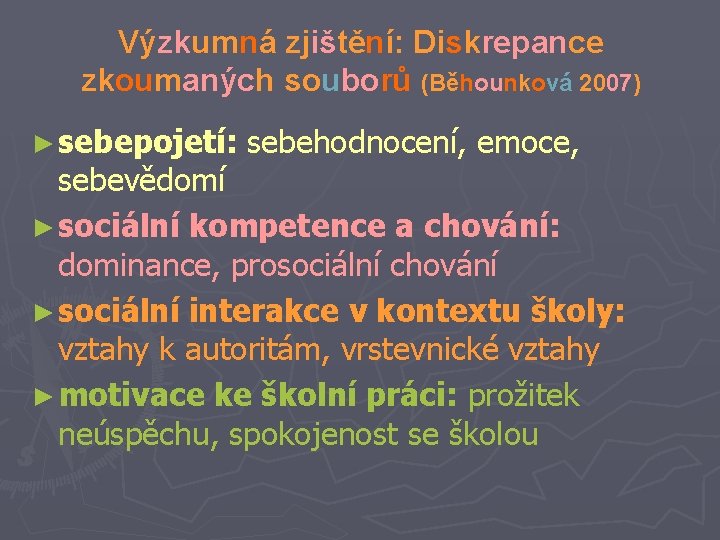 Výzkumná zjištění: Diskrepance zkoumaných souborů (Běhounková 2007)

► sebepojetí: sebehodnocení, emoce, sebevědomí

► sociální kompetence a chování: dominance, prosociální chování

► sociální interakce v kontextu školy: vztahy k autoritám, vrstevnické vztahy

► motivace ke školní práci: prožitek neúspěchu, spokojenost se školou